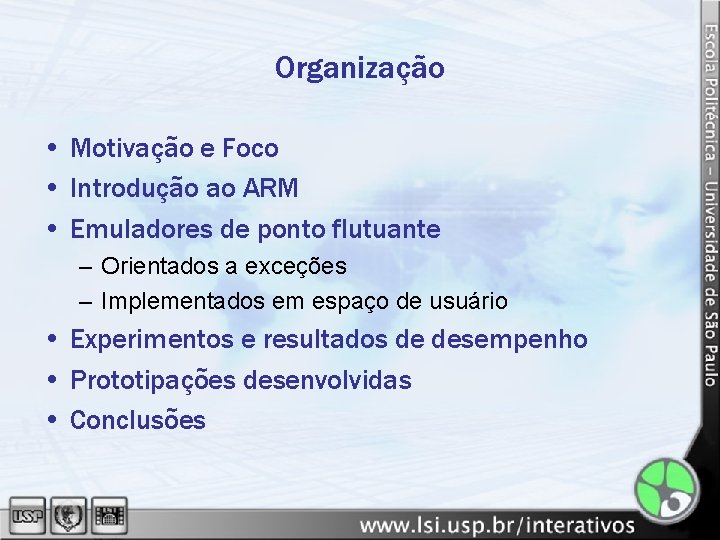 Organização

• Motivação e Foco
• Introdução ao ARM
• Emuladores de ponto flutuante
– Orientados a exceções
– Implementados em espaço de usuário
• Experimentos e resultados de desempenho
• Prototipações desenvolvidas
• Conclusões

Escola Politécnica – Universidade de São Paulo

USP

www.lsi.usp.br/interativos